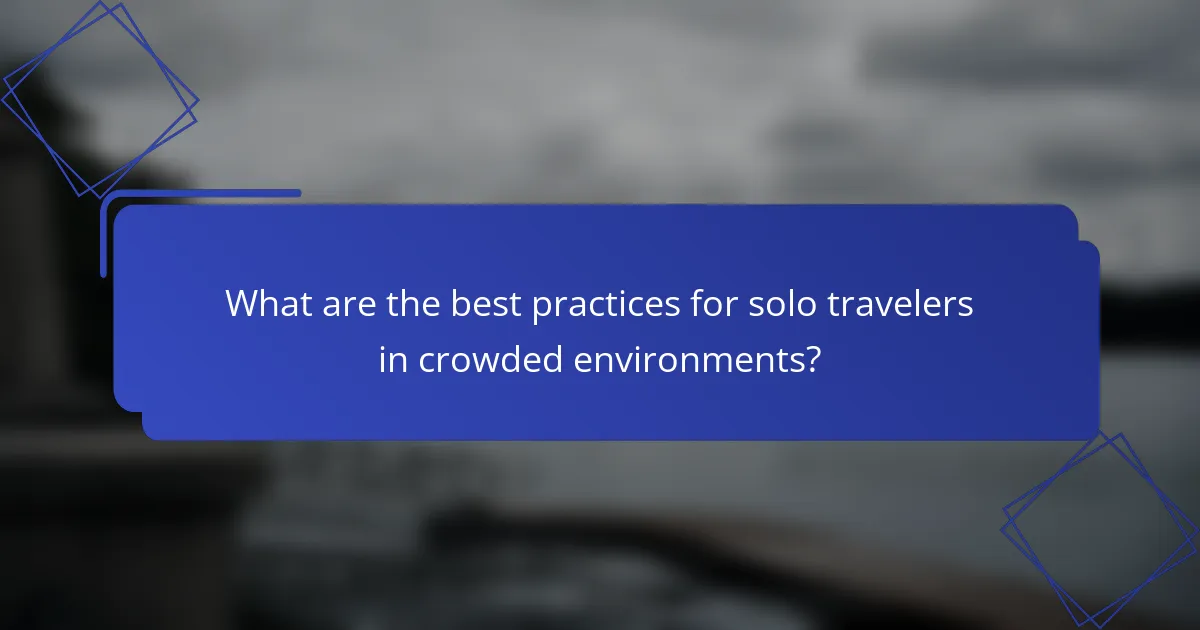 What are the best practices for solo travelers in crowded environments?